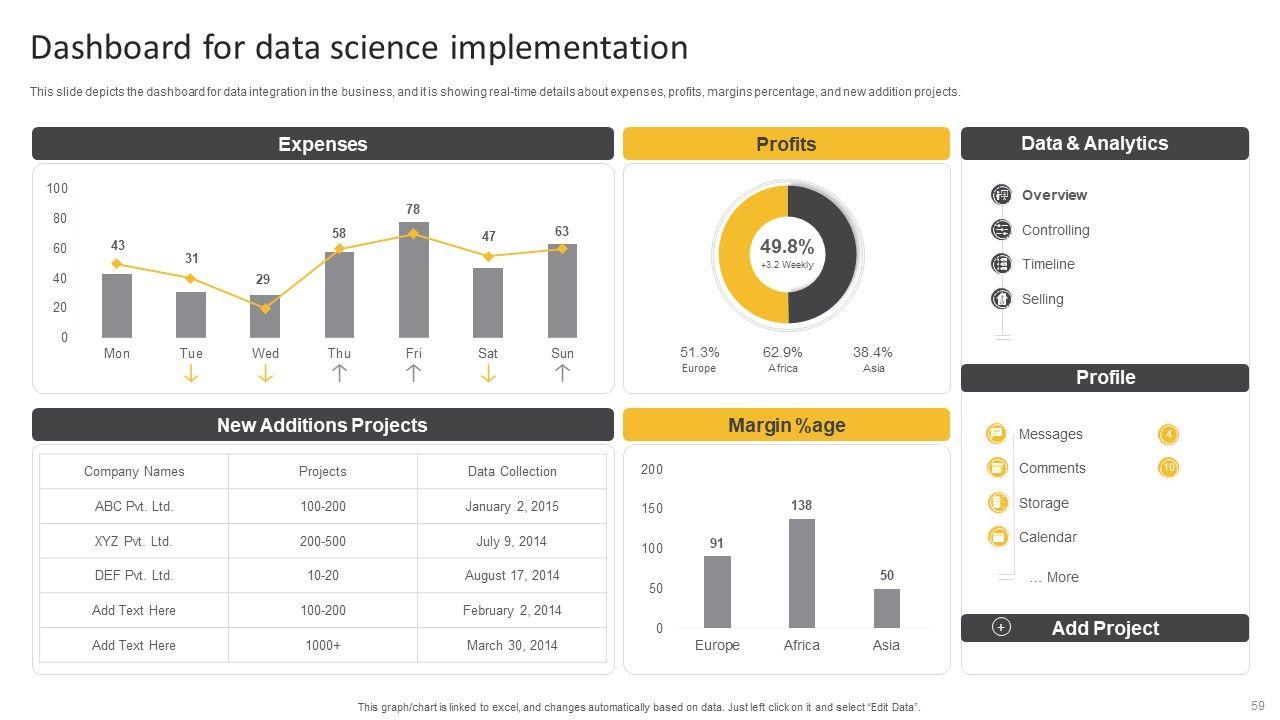 Dashboard for data science implementation

This slide depicts the dashboard for data integration in the business, and it is showing real-time details about expenses, profits, margins percentage, and new addition projects.

Expenses

100
80
60
40
20
0

43 31 29 58 78 47 63

Mon Tue Wed Thu Fri Sat Sun

Profits

49.8%
+3.2 Weekly

51.3% Europe
62.9% Africa
38.4% Asia

Data & Analytics

Overview
Controlling
Timeline
Selling

Profile

Messages 4
Comments 10
Storage
Calendar
... More

Add Project

New Additions Projects

| Company Names | Projects | Data Collection |
|---|---|---|
| ABC Pvt. Ltd. | 100-200 | January 2, 2015 |
| XYZ Pvt. Ltd. | 200-500 | July 9, 2014 |
| DEF Pvt. Ltd. | 10-20 | August 17, 2014 |
| Add Text Here | 100-200 | February 2, 2014 |
| Add Text Here | 1000+ | March 30, 2014 |

Margin %age

200
150
100
50
0

91 138 50

Europe Africa Asia

This graph/chart is linked to excel, and changes automatically based on data. Just left click on it and select "Edit Data".

59